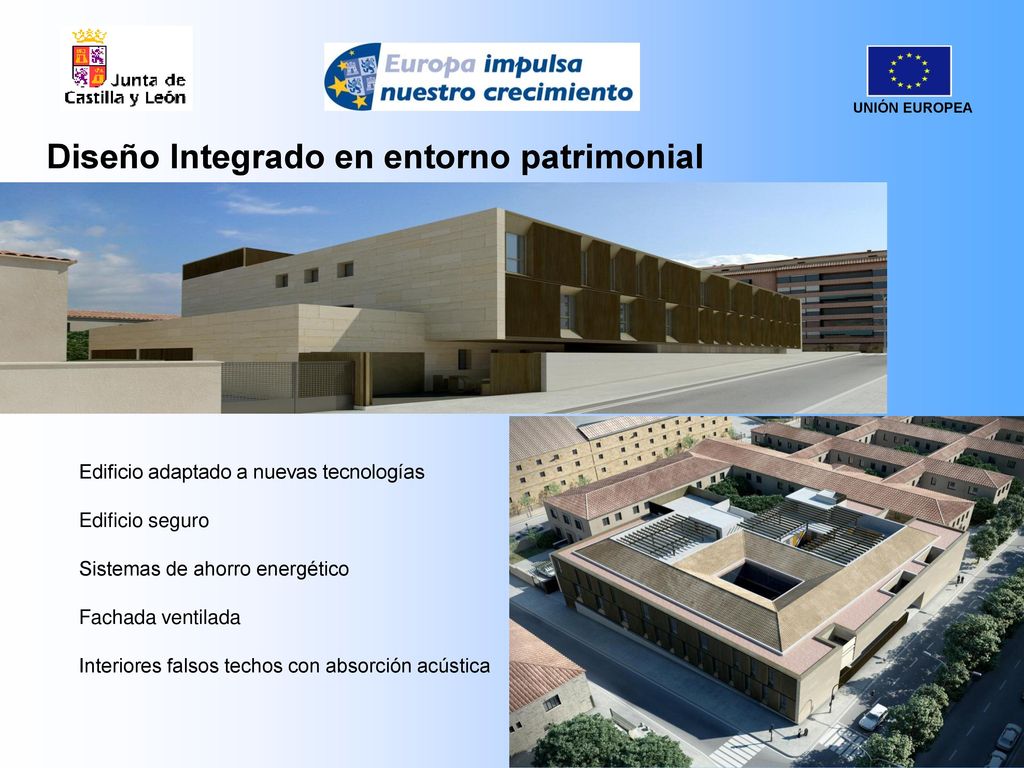 Junta de Castilla y León

Europa impulsa nuestro crecimiento

UNIÓN EUROPEA

Diseño Integrado en entorno patrimonial

Edificio adaptado a nuevas tecnologías

Edificio seguro

Sistemas de ahorro energético

Fachada ventilada

Interiores falsos techos con absorción acústica